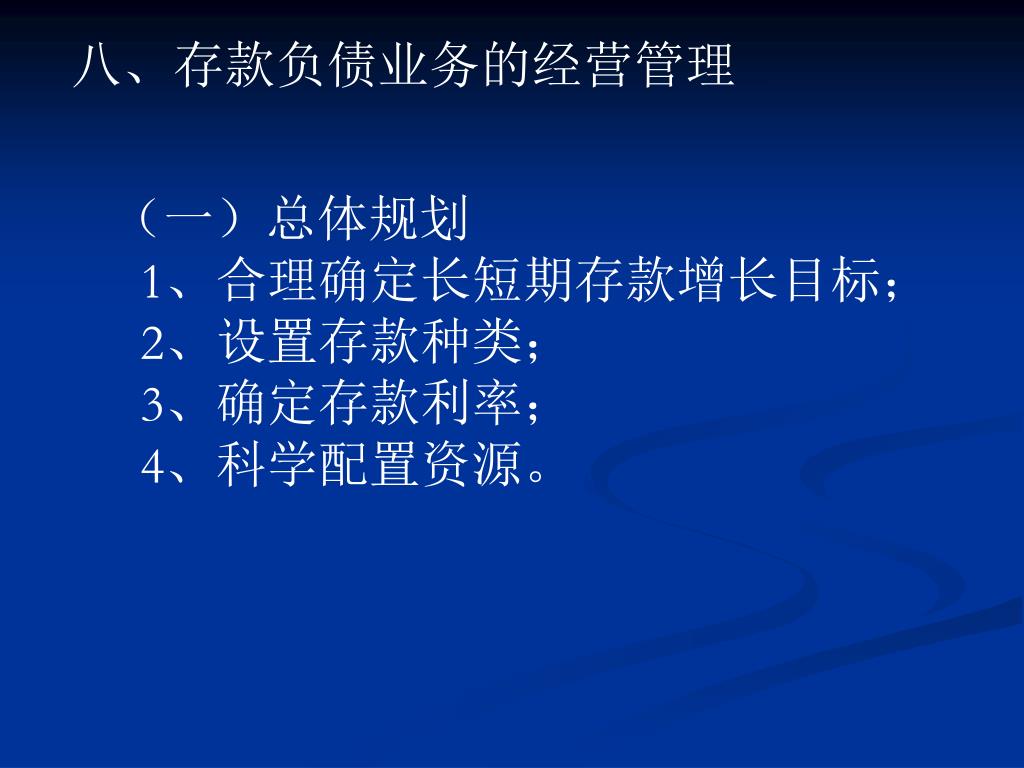 八、存款负债业务的经营管理

（一）总体规划
1、合理确定长短期存款增长目标；
2、设置存款种类；
3、确定存款利率；
4、科学配置资源。